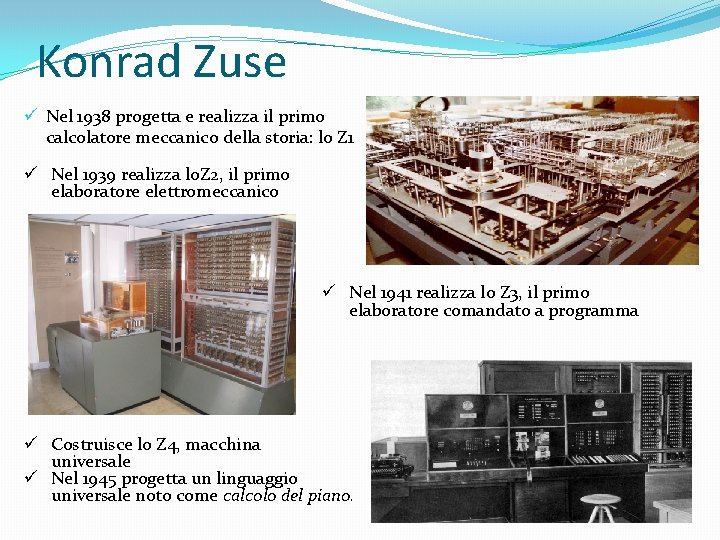 Konrad Zuse

✓ Nel 1938 progetta e realizza il primo calcolatore meccanico della storia: lo Z1

✓ Nel 1939 realizza loZ2, il primo elaboratore elettromeccanico

✓ Nel 1941 realizza lo Z3, il primo elaboratore comandato a programma

✓ Costruisce lo Z4, macchina universale
✓ Nel 1945 progetta un linguaggio universale noto come calcolo del piano.